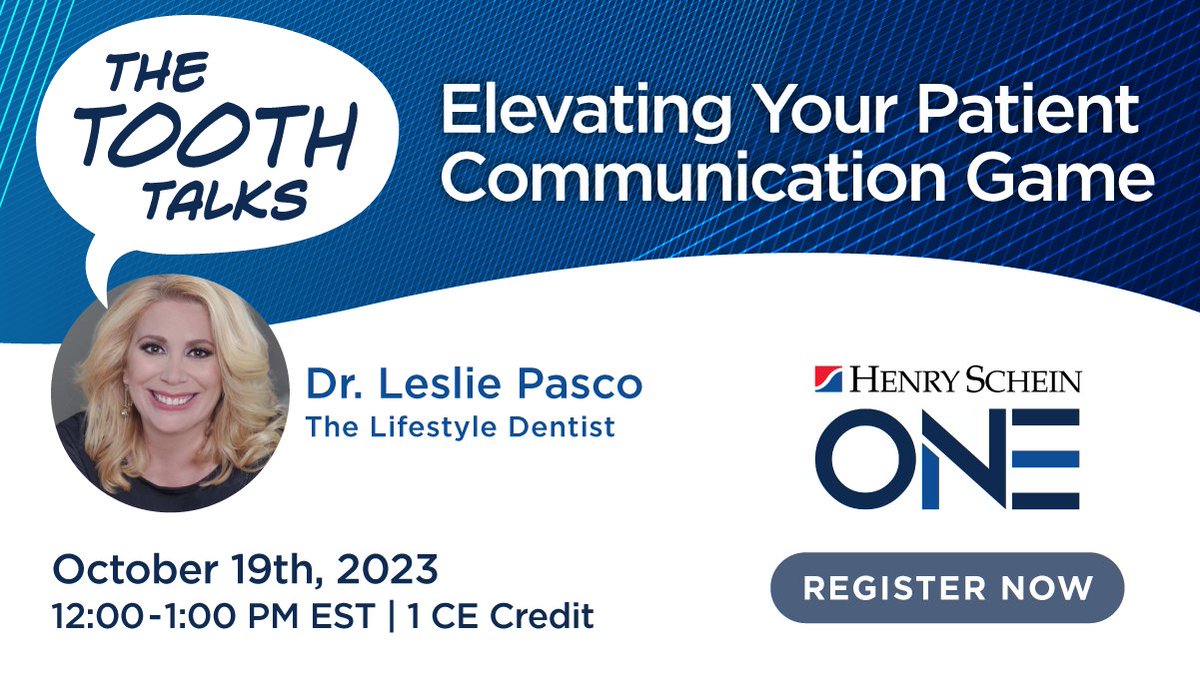 THE TOOTH TALKS

Elevating Your Patient Communication Game

Dr. Leslie Pasco
The Lifestyle Dentist

HENRY SCHEIN
ONE

October 19th, 2023
12:00-1:00 PM EST | 1 CE Credit

REGISTER NOW